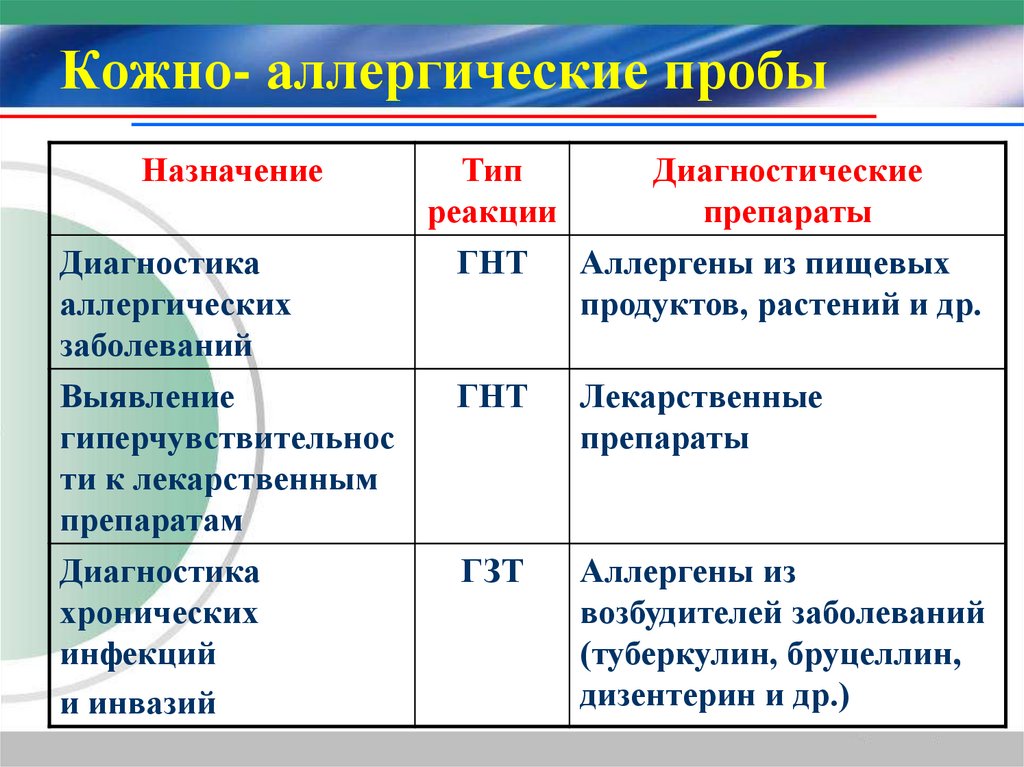 Кожно- аллергические пробы

| Назначение | Тип реакции | Диагностические препараты |
|---|---|---|
| Диагностика аллергических заболеваний | ГНТ | Аллергены из пищевых продуктов, растений и др. |
| Выявление гиперчувствительности к лекарственным препаратам | ГНТ | Лекарственные препараты |
| Диагностика хронических инфекций и инвазий | ГЗТ | Аллергены из возбудителей заболеваний (туберкулин, бруцеллин, дизентерин и др.) |